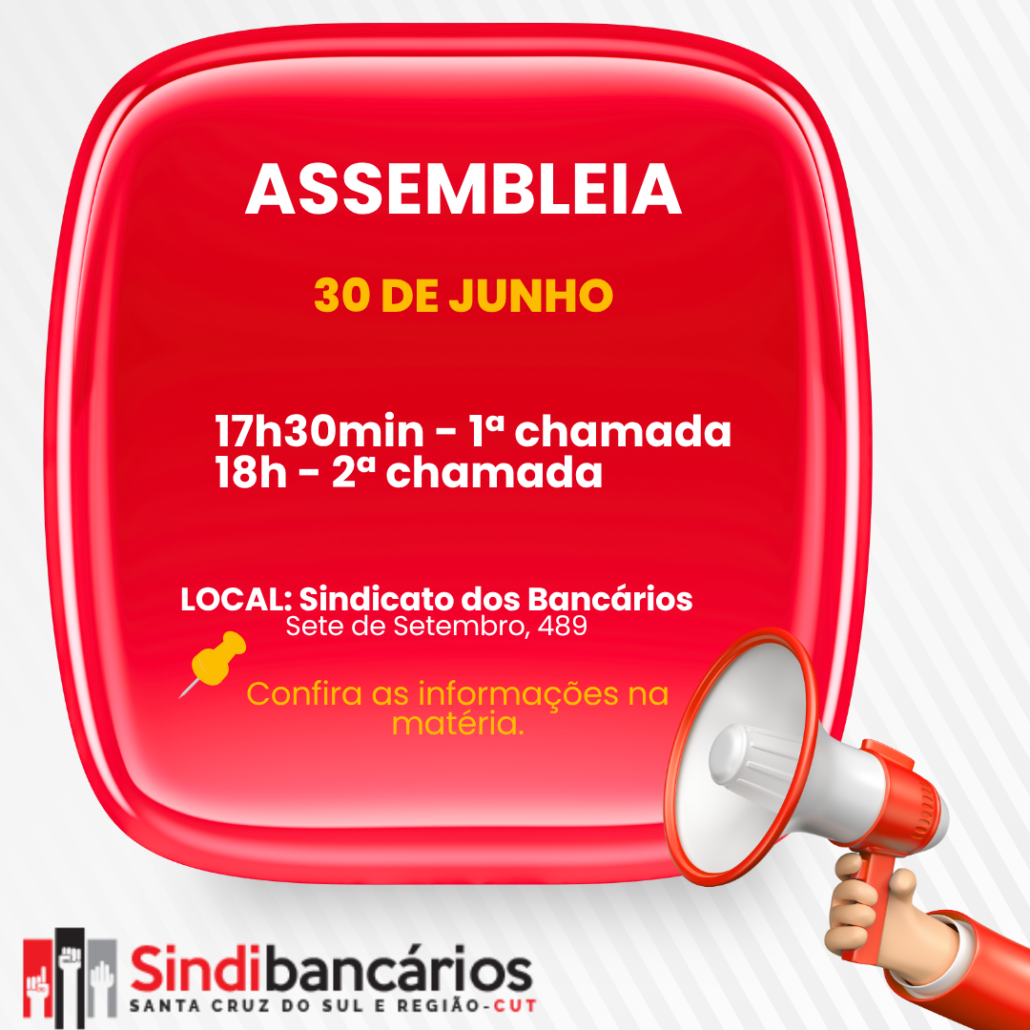 ASSEMBLEIA

30 DE JUNHO

17h30min - 1ª chamada
18h - 2ª chamada

LOCAL: Sindicato dos Bancários
Sete de Setembro, 489

Confira as informações na matéria.

Sindibancários
SANTA CRUZ DO SUL E REGIÃO-CUT